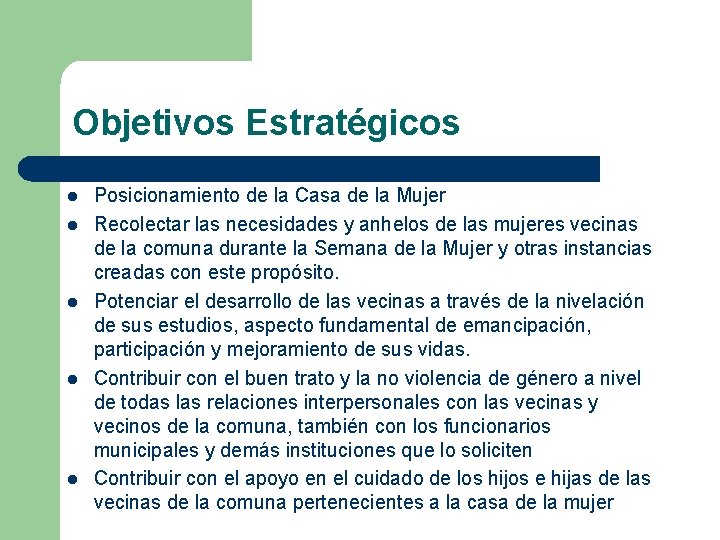 Objetivos Estratégicos

- Posicionamiento de la Casa de la Mujer
- Recolectar las necesidades y anhelos de las mujeres vecinas de la comuna durante la Semana de la Mujer y otras instancias creadas con este propósito.
- Potenciar el desarrollo de las vecinas a través de la nivelación de sus estudios, aspecto fundamental de emancipación, participación y mejoramiento de sus vidas.
- Contribuir con el buen trato y la no violencia de género a nivel de todas las relaciones interpersonales con las vecinas y vecinos de la comuna, también con los funcionarios municipales y demás instituciones que lo soliciten
- Contribuir con el apoyo en el cuidado de los hijos e hijas de las vecinas de la comuna pertenecientes a la casa de la mujer